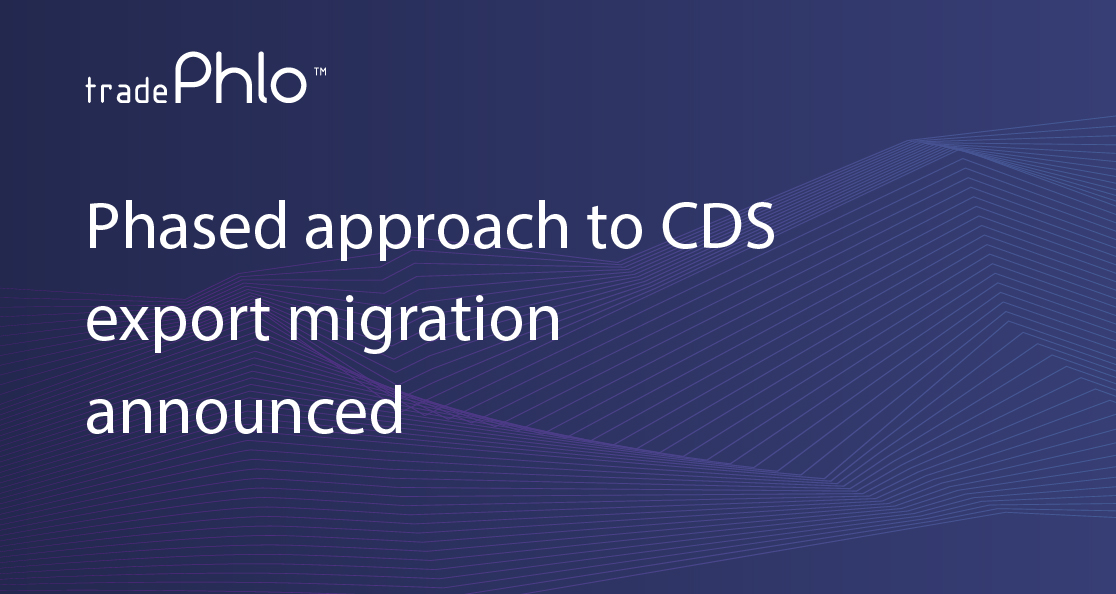 tradePhlo™

Phased approach to CDS export migration announced